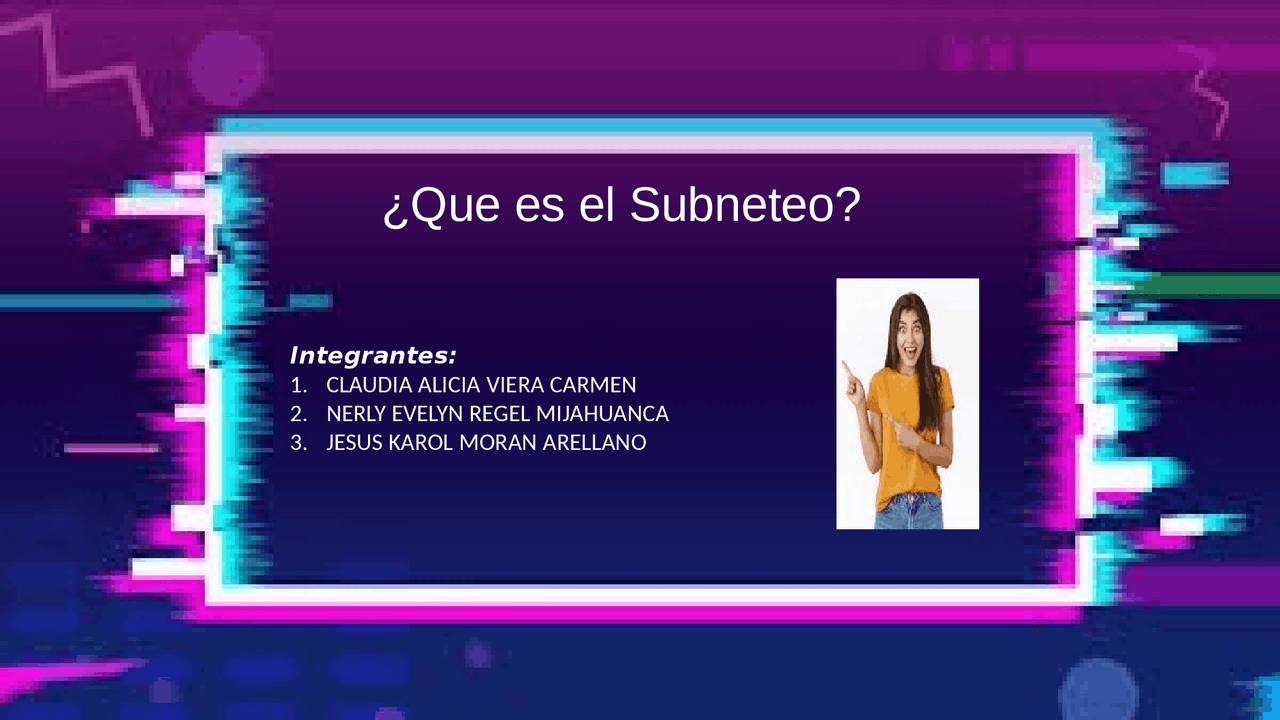 ¿Que es el Subneteo?

Integrantes:
1. CLAUDIA ALICIA VIERA CARMEN
2. NERLY EVELYN REGEL MIJAHUANCA
3. JESUS KAROL MORAN ARELLANO